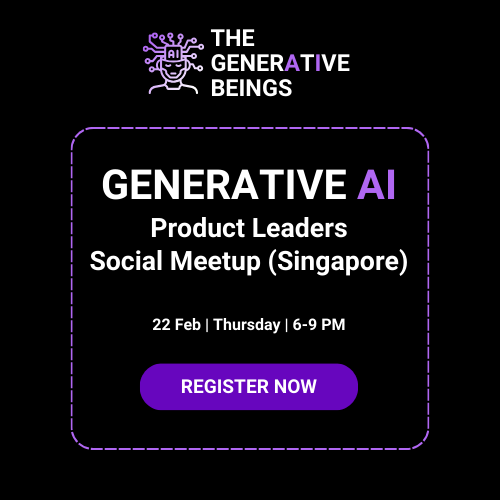 AI

THE GENERATIVE BEINGS

GENERATIVE AI
Product Leaders
Social Meetup (Singapore)

22 Feb | Thursday | 6-9 PM

REGISTER NOW